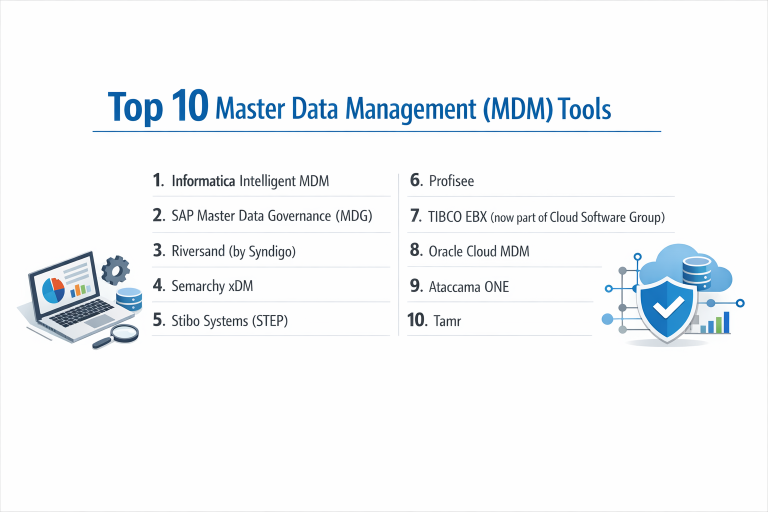 Top 10 Master Data Management (MDM) Tools

1. Informatica Intelligent MDM

2. SAP Master Data Governance (MDG)

3. Riversand (by Syndigo)

4. Semarchy xDM

5. Stibo Systems (STEP)

6. Profisee

7. TIBCO EBX (now part of Cloud Software Group)

8. Oracle Cloud MDM

9. Ataccama ONE

10. Tamr